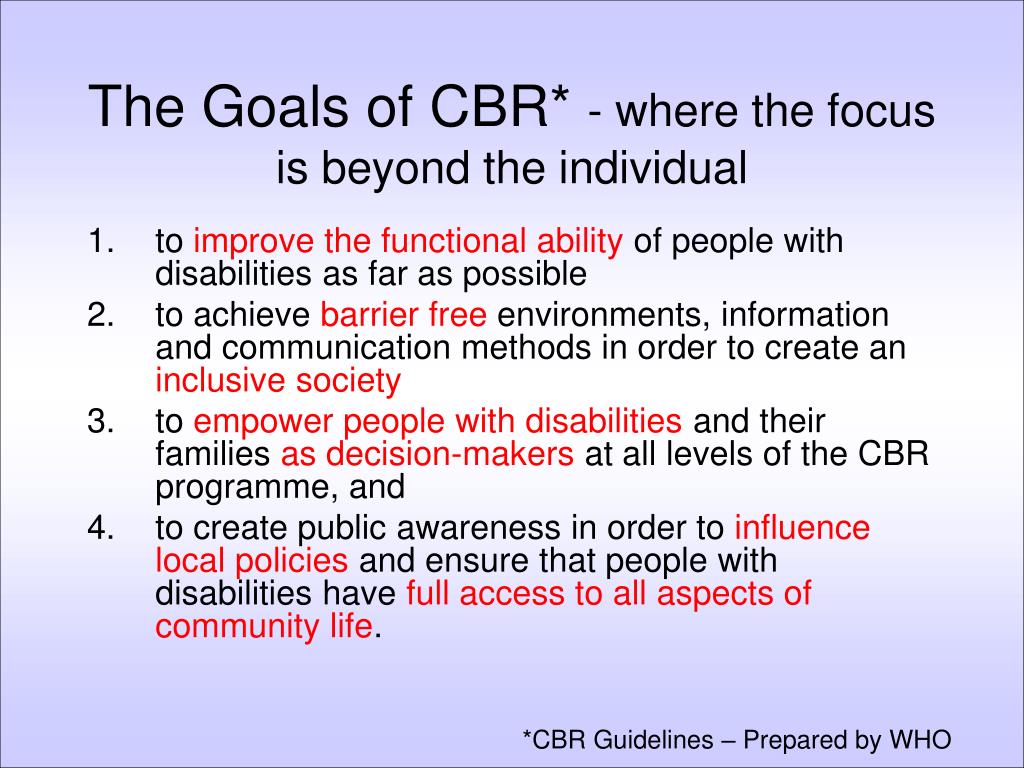 The Goals of CBR* - where the focus is beyond the individual

1. to improve the functional ability of people with disabilities as far as possible
2. to achieve barrier free environments, information and communication methods in order to create an inclusive society
3. to empower people with disabilities and their families as decision-makers at all levels of the CBR programme, and
4. to create public awareness in order to influence local policies and ensure that people with disabilities have full access to all aspects of community life.

*CBR Guidelines – Prepared by WHO